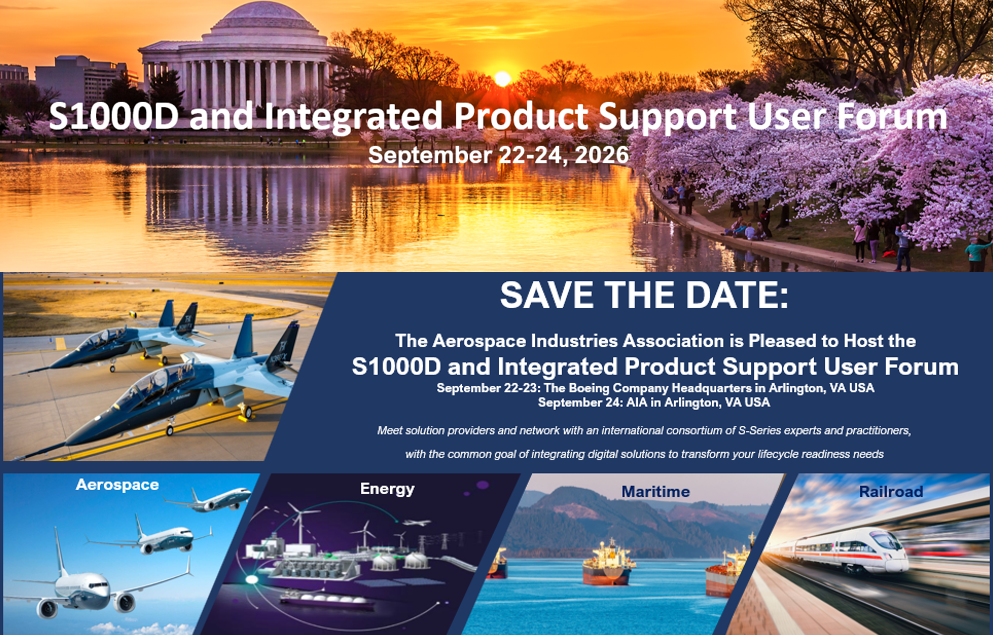 S1000D and Integrated Product Support User Forum
September 22-24, 2026

SAVE THE DATE:

The Aerospace Industries Association is Pleased to Host the
S1000D and Integrated Product Support User Forum
September 22-23: The Boeing Company Headquarters in Arlington, VA USA
September 24: AIA in Arlington, VA USA

Meet solution providers and network with an international consortium of S-Series experts and practitioners, with the common goal of integrating digital solutions to transform your lifecycle readiness needs

Aerospace
Energy
Maritime
Railroad